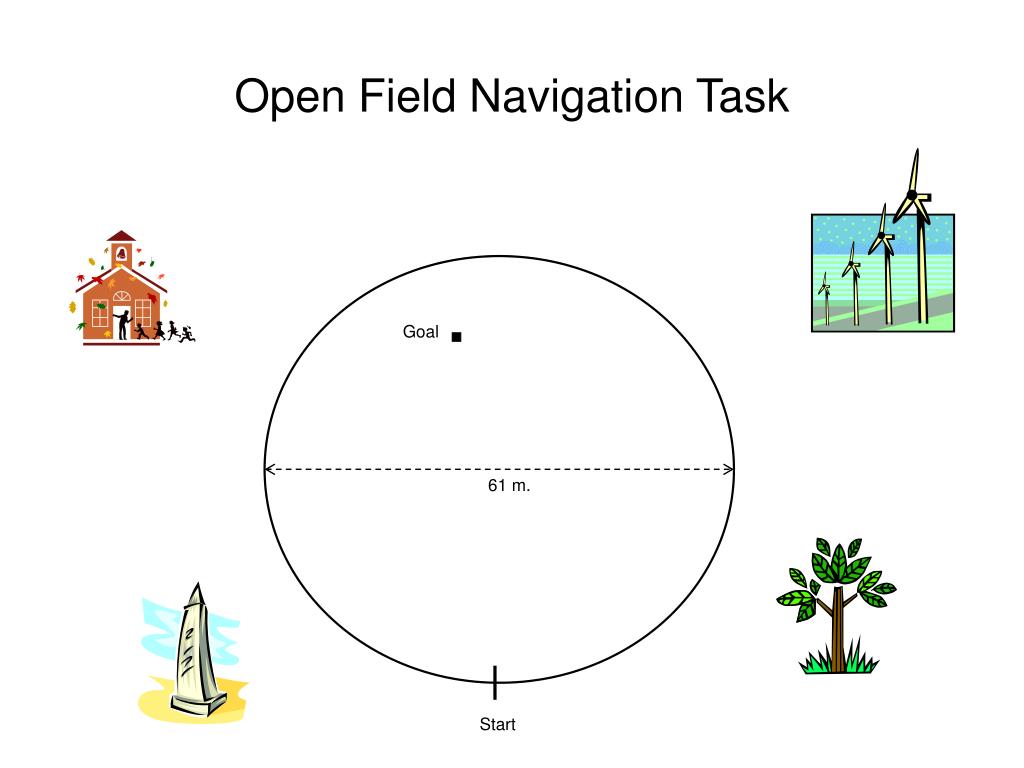 Open Field Navigation Task

Goal

61 m.

Start